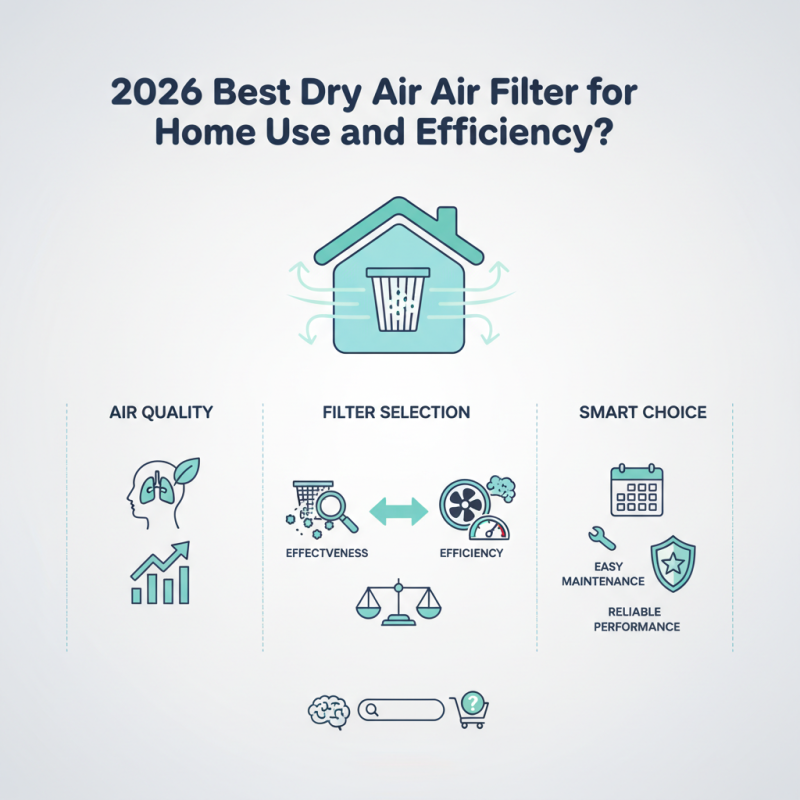 2026 Best Dry Air Air Filter for Home Use and Efficiency?

AIR QUALITY

FILTER SELECTION

EFFECTVENESS

EFFICIENCY

SMART CHOICE

EASY MAINTENANCE

RELIABLE PERFORMANCE